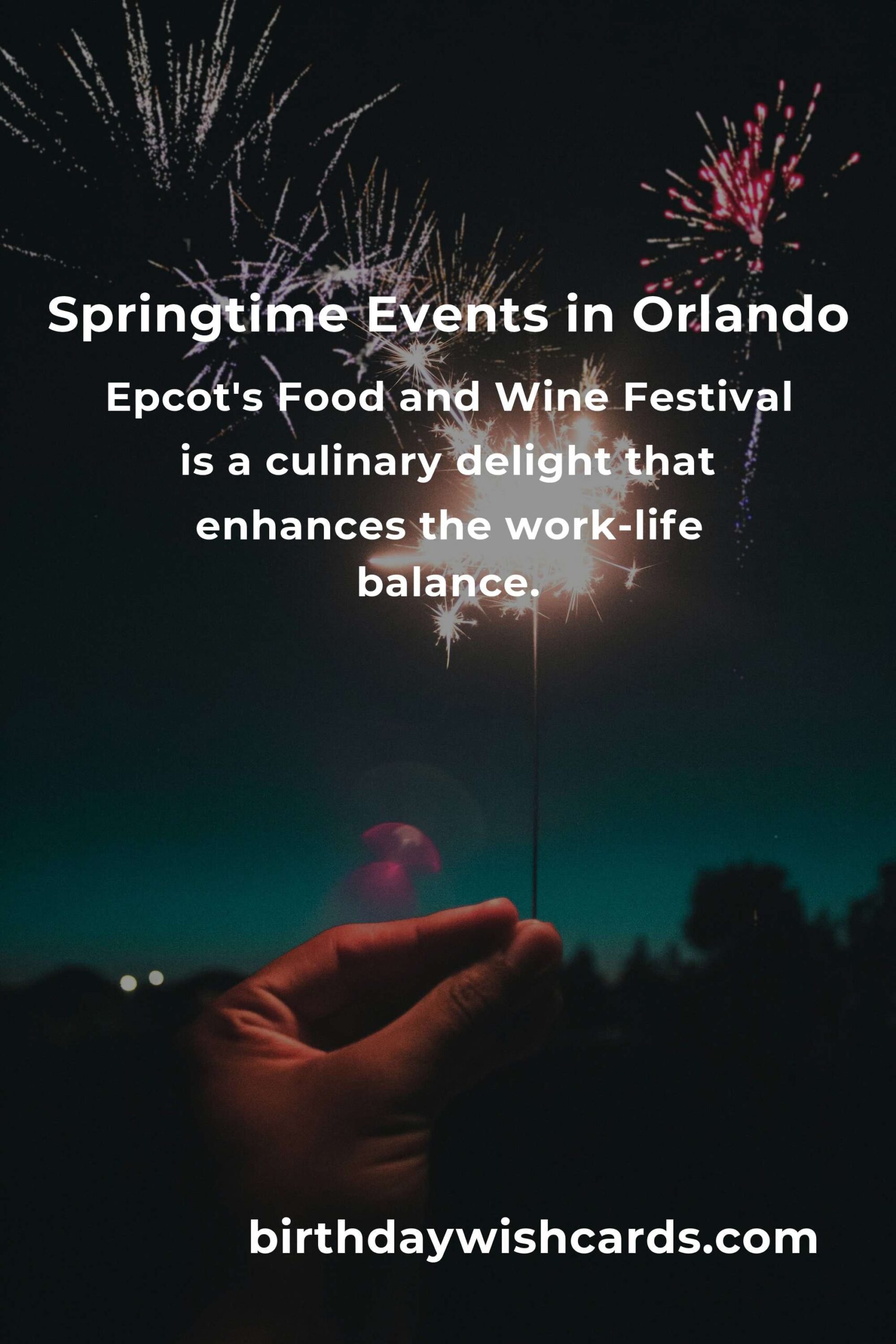 Springtime Events in Orlando

Epcot's Food and Wine Festival is a culinary delight that enhances the work-life balance.

birthdaywishcards.com